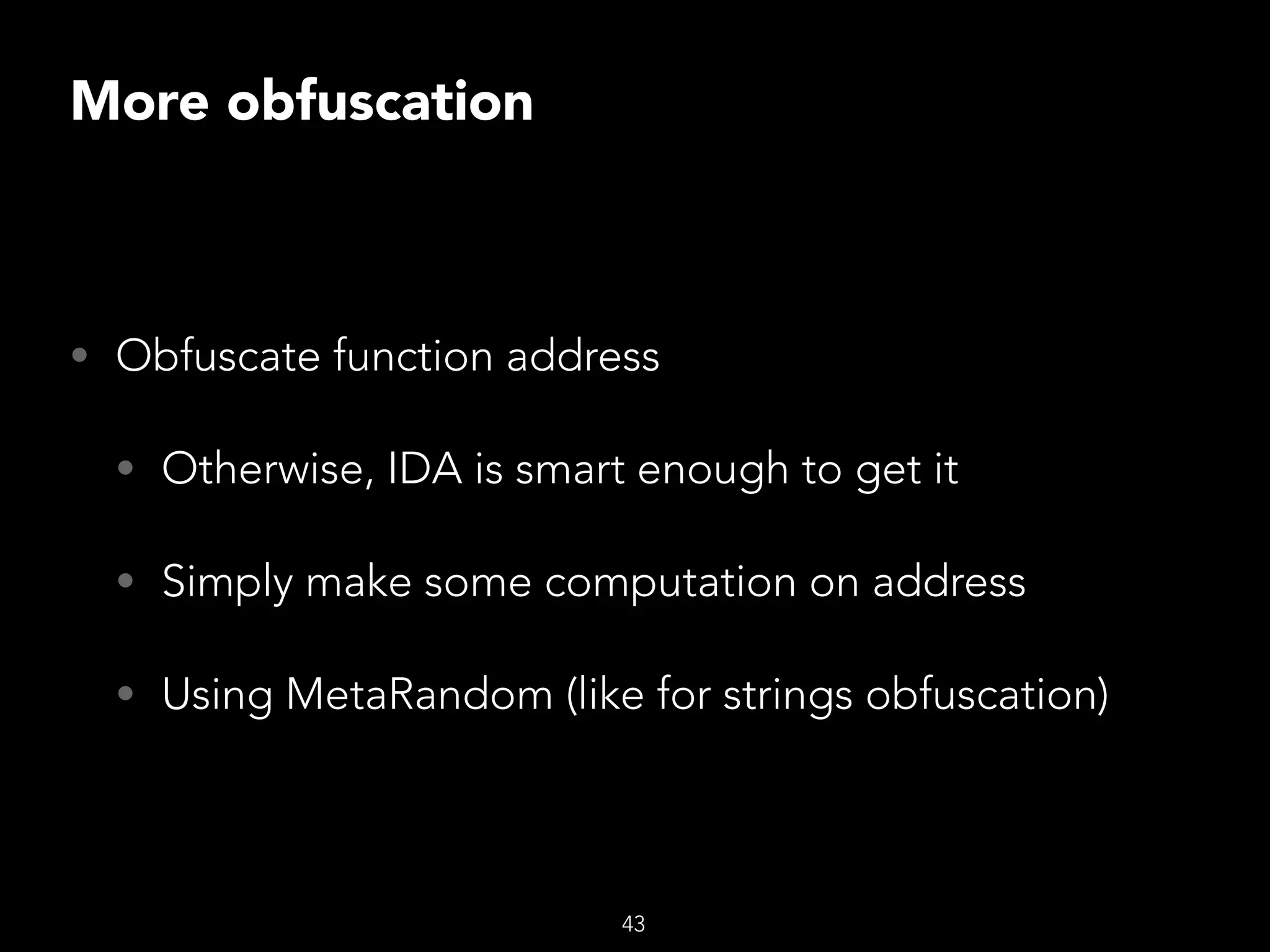 More obfuscation

• Obfuscate function address

• Otherwise, IDA is smart enough to get it

• Simply make some computation on address

• Using MetaRandom (like for strings obfuscation)

43